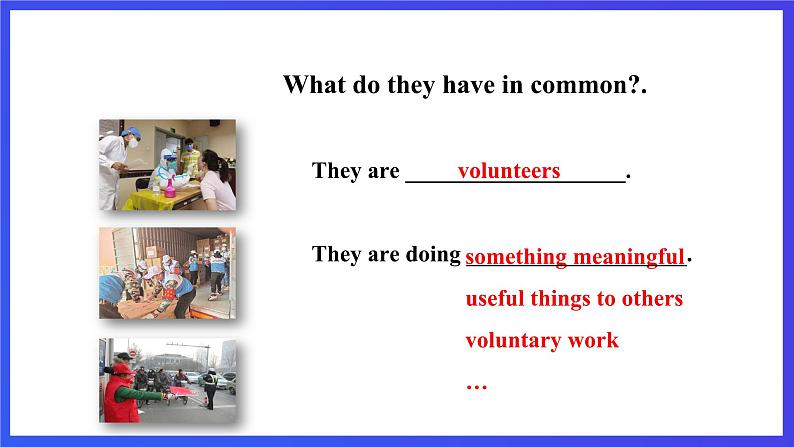 What do they have in common?.

They are volunteers.

They are doing something meaningful.

useful things to others

voluntary work

…